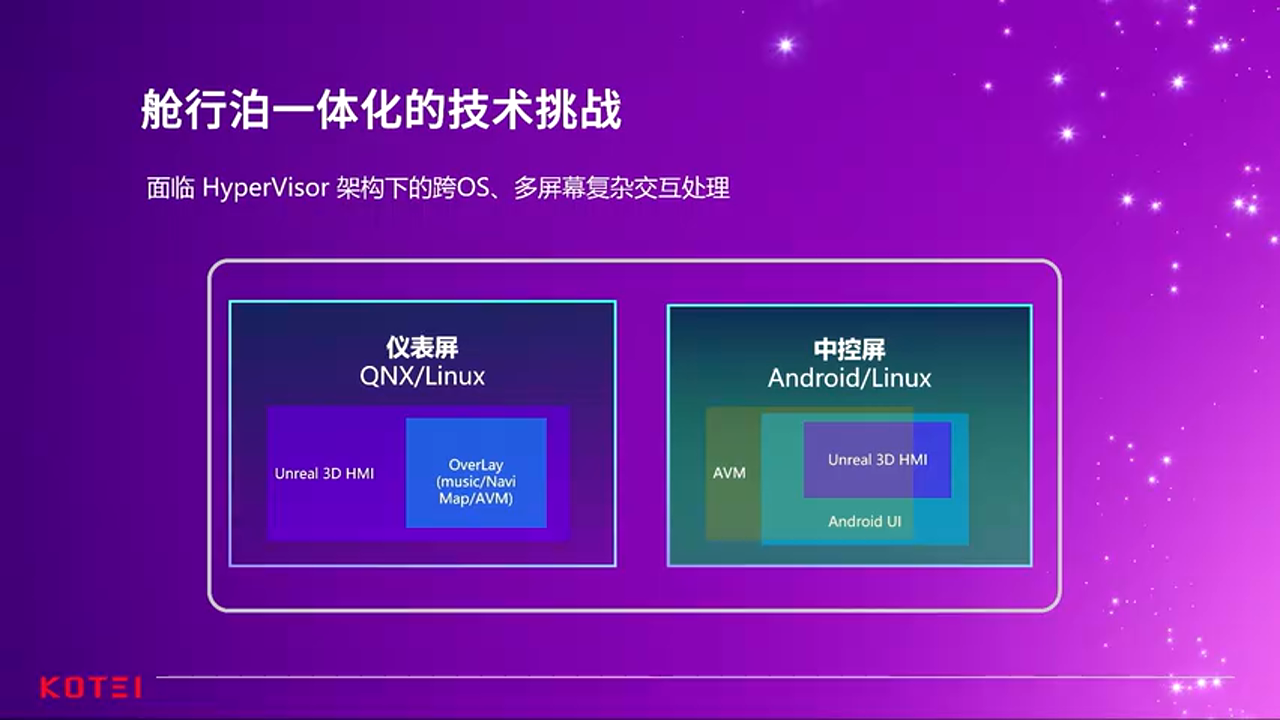 舱行泊一体化的技术挑战

面临 HyperVisor 架构下的跨OS、多屏幕复杂交互处理

仪表屏
QNX/Linux

Unreal 3D HMI

OverLay (music/Navi Map/AVM)

中控屏
Android/Linux

AVM

Unreal 3D HMI

Android UI

KOTEI